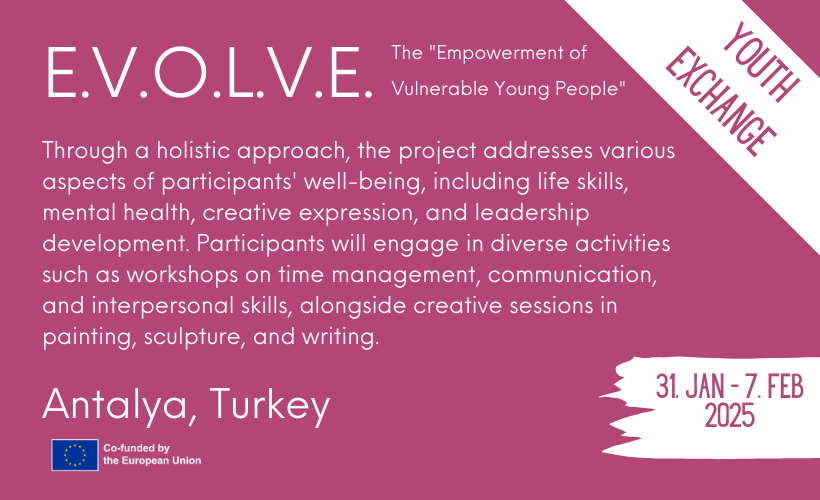 E.V.O.L.V.E. The "Empowerment of Vulnerable Young People"

YOUTH EXCHANGE

Through a holistic approach, the project addresses various aspects of participants' well-being, including life skills, mental health, creative expression, and leadership development. Participants will engage in diverse activities such as workshops on time management, communication, and interpersonal skills, alongside creative sessions in painting, sculpture, and writing.

Antalya, Turkey

31. JAN - 7. FEB 2025

Co-funded by the European Union